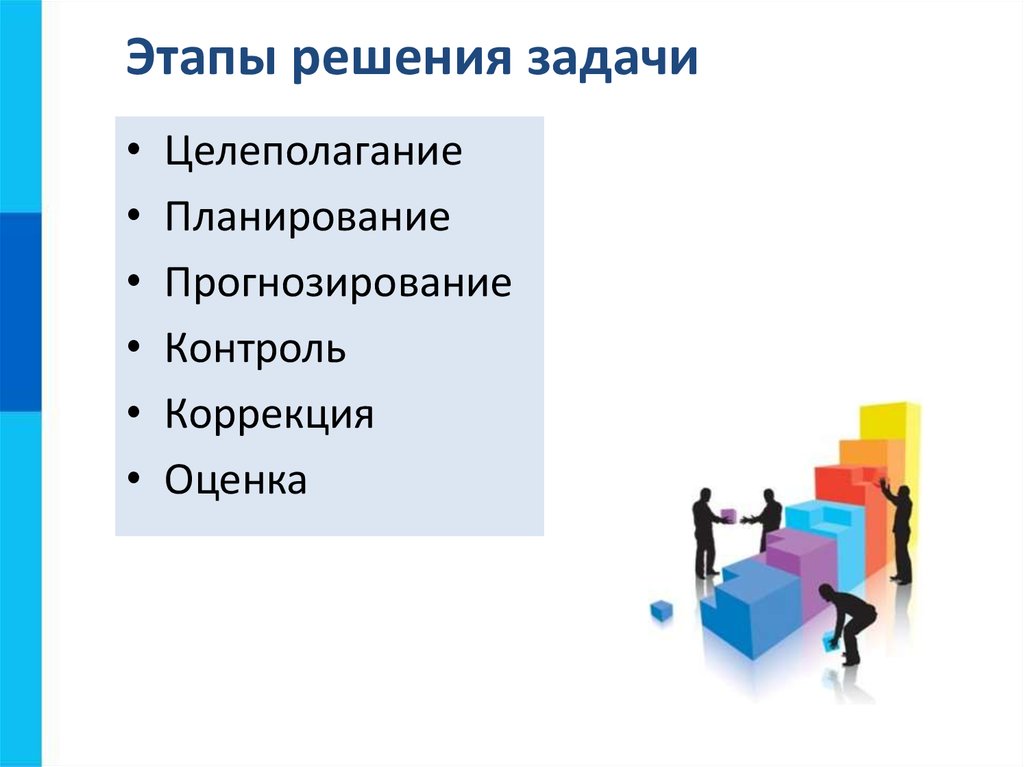 Этапы решения задачи

• Целеполагание
• Планирование
• Прогнозирование
• Контроль
• Коррекция
• Оценка